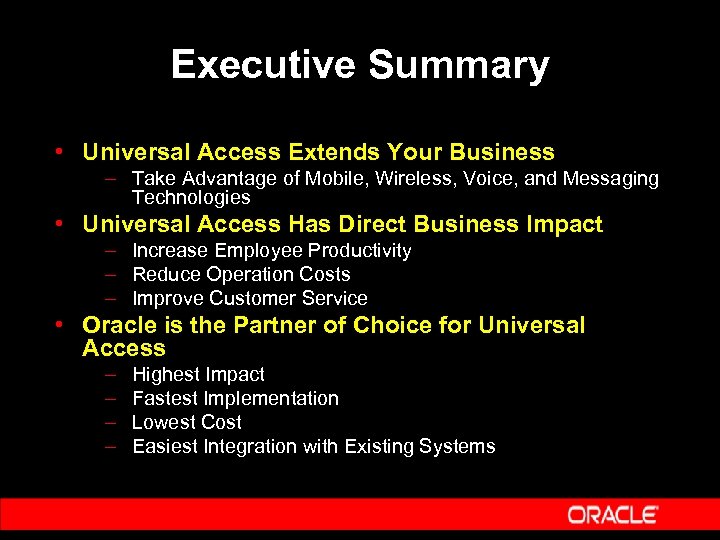 Executive Summary

• Universal Access Extends Your Business
  – Take Advantage of Mobile, Wireless, Voice, and Messaging Technologies
• Universal Access Has Direct Business Impact
  – Increase Employee Productivity
  – Reduce Operation Costs
  – Improve Customer Service
• Oracle is the Partner of Choice for Universal Access
  – Highest Impact
  – Fastest Implementation
  – Lowest Cost
  – Easiest Integration with Existing Systems

ORACLE